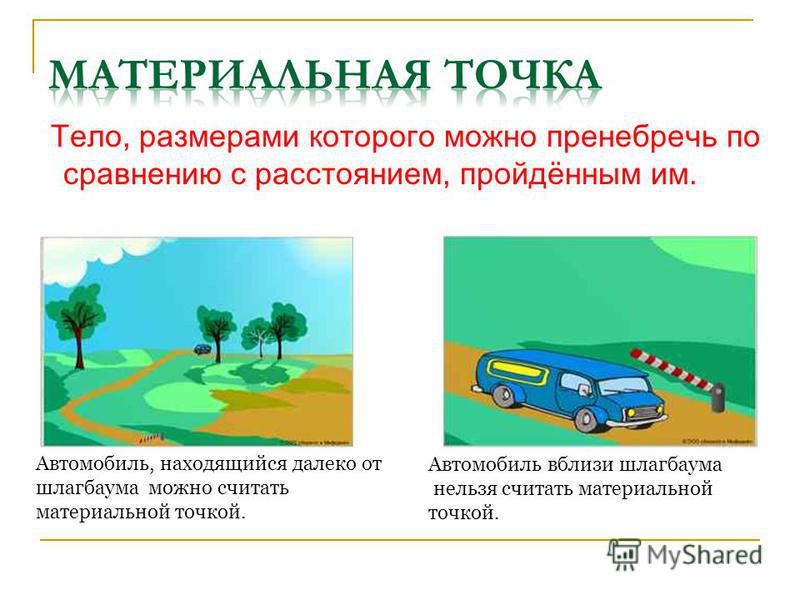 МАТЕРИАЛЬНАЯ ТОЧКА

Тело, размерами которого можно пренебречь по сравнению с расстоянием, пройдённым им.

Автомобиль, находящийся далеко от шлагбаума можно считать материальной точкой.

Автомобиль вблизи шлагбаума нельзя считать материальной точкой.

MyShared